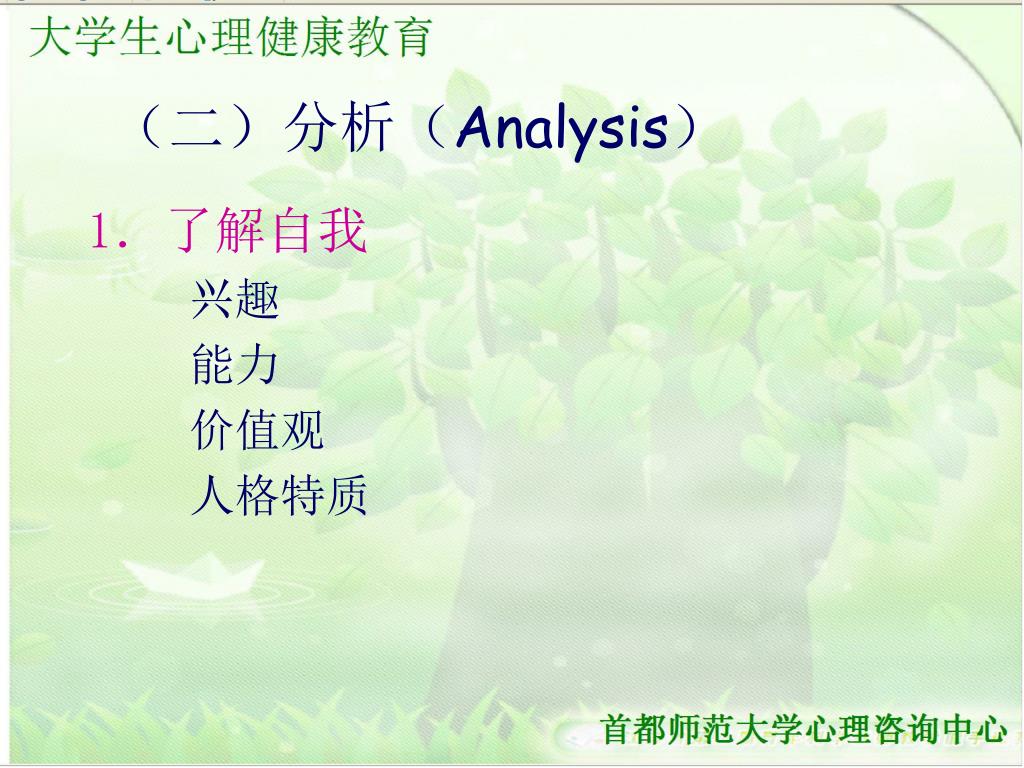 大学生心理健康教育

（二）分析（Analysis）

1. 了解自我

兴趣

能力

价值观

人格特质

首都师范大学心理咨询中心